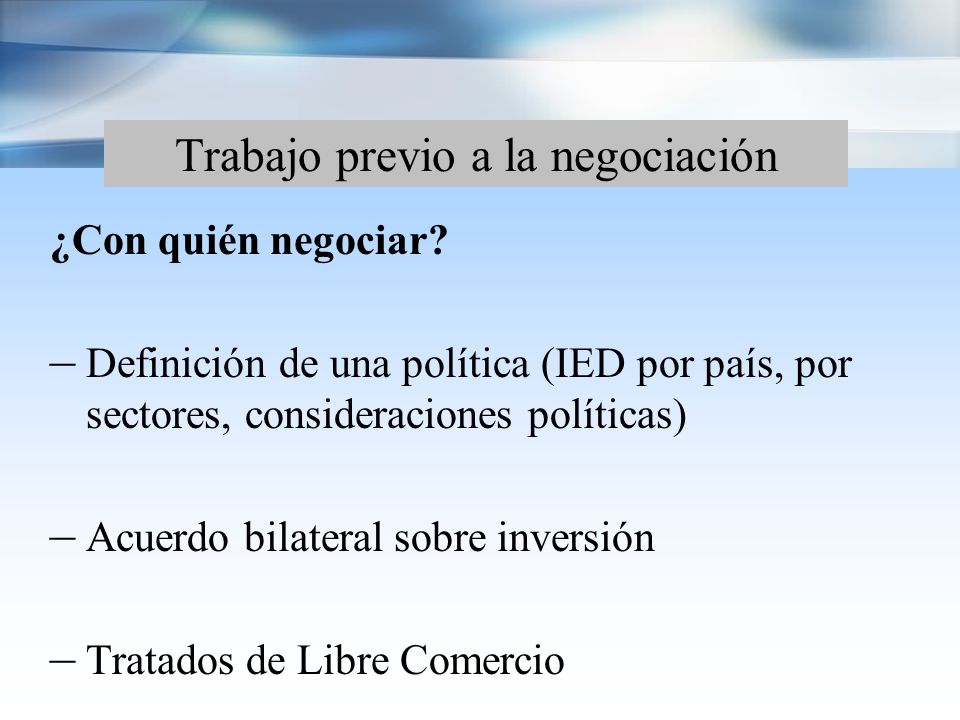 Trabajo previo a la negociación

¿Con quién negociar?

– Definición de una política (IED por país, por sectores, consideraciones políticas)

– Acuerdo bilateral sobre inversión

– Tratados de Libre Comercio